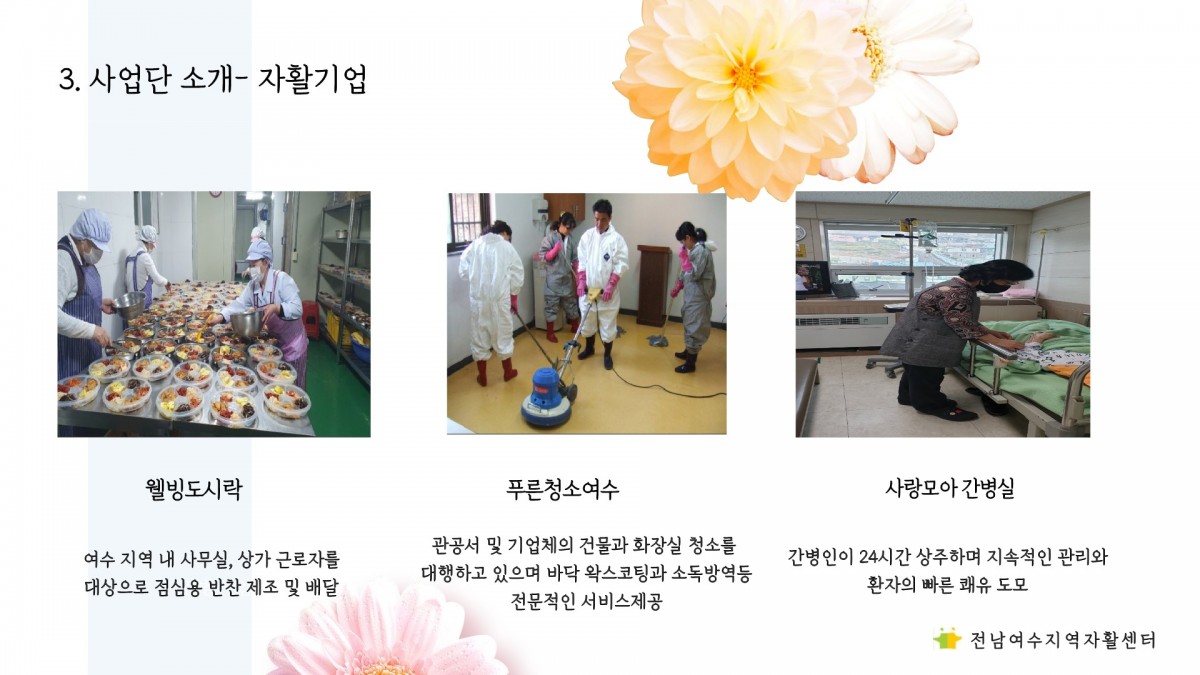 3. 사업단 소개- 자활기업

웰빙도시락

여수 지역 내 사무실, 상가 근로자를 대상으로 점심용 반찬 제조 및 배달

푸른청소여수

관공서 및 기업체의 건물과 화장실 청소를 대행하고 있으며 바닥 왁스코팅과 소독방역등 전문적인 서비스제공

사랑모아 간병실

간병인이 24시간 상주하며 지속적인 관리와 환자의 빠른 쾌유 도모

전남여수지역자활센터